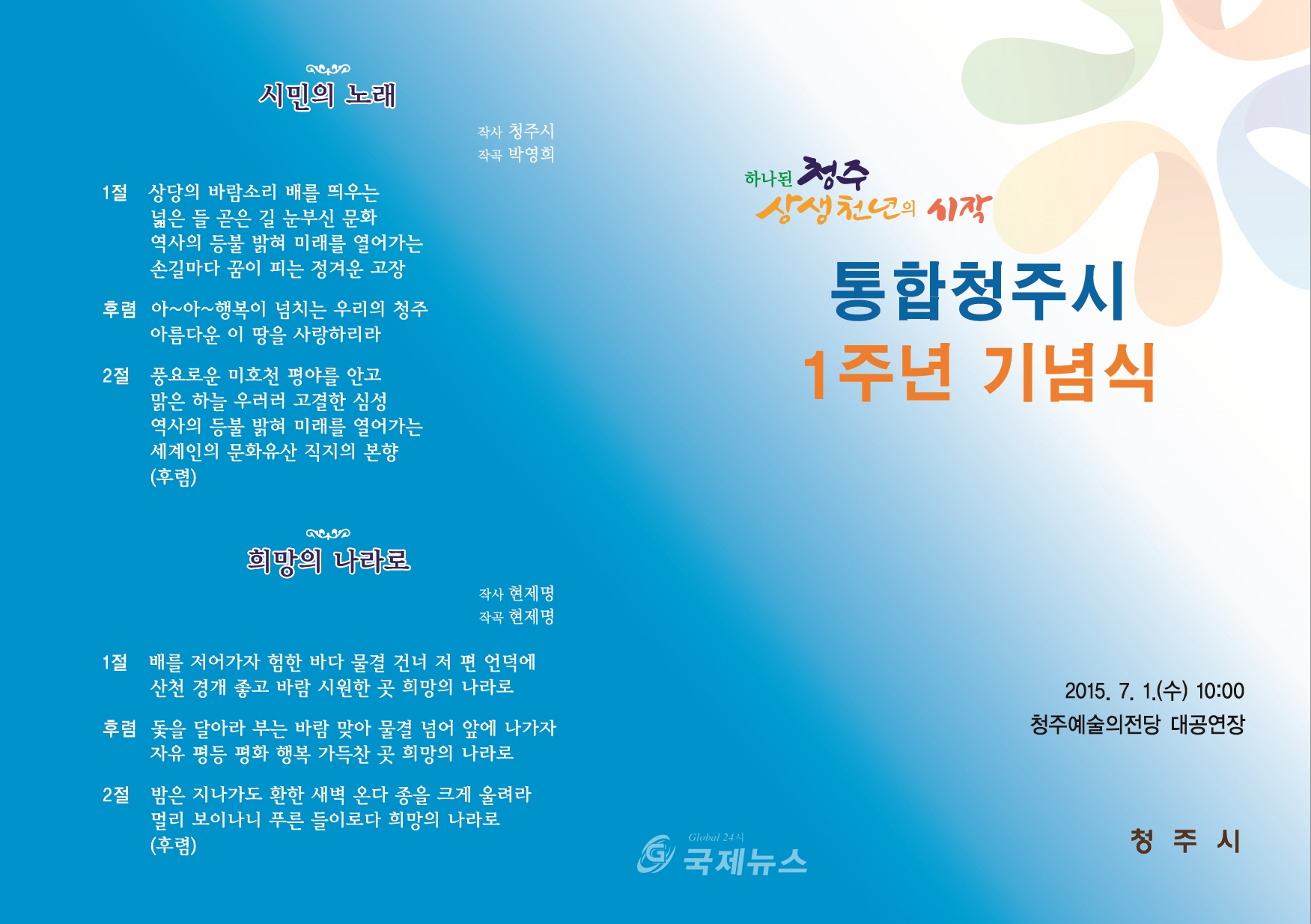 시민의 노래

작사 청주시
작곡 박영희

1절 상당의 바람소리 배를 띄우는 넓은 들 곧은 길 눈부신 문화 역사의 등불 밝혀 미래를 열어가는 손길마다 꿈이 피는 정겨운 고장

후렴 아~아~행복이 넘치는 우리의 청주 아름다운 이 땅을 사랑하리라

2절 풍요로운 미호천 평야를 안고 맑은 하늘 우러러 고결한 심성 역사의 등불 밝혀 미래를 열어가는 세계인의 문화유산 직지의 본향 (후렴)

희망의 나라로

작사 현제명
작곡 현제명

1절 배를 저어가자 험한 바다 물결 건너 저 편 언덕에 산천 경개 좋고 바람 시원한 곳 희망의 나라로

후렴 돛을 달아라 부는 바람 맞아 물결 넘어 앞에 나가자 자유 평등 평화 행복 가득찬 곳 희망의 나라로

2절 밤은 지나가도 환한 새벽 온다 종을 크게 울려라 멀리 보이나니 푸른 들이로다 희망의 나라로 (후렴)

하나된 청주
상생천년의 시작

통합청주시
1주년 기념식

2015. 7. 1.(수) 10:00
청주예술의전당 대공연장

청 주 시

Global 24시
국제뉴스